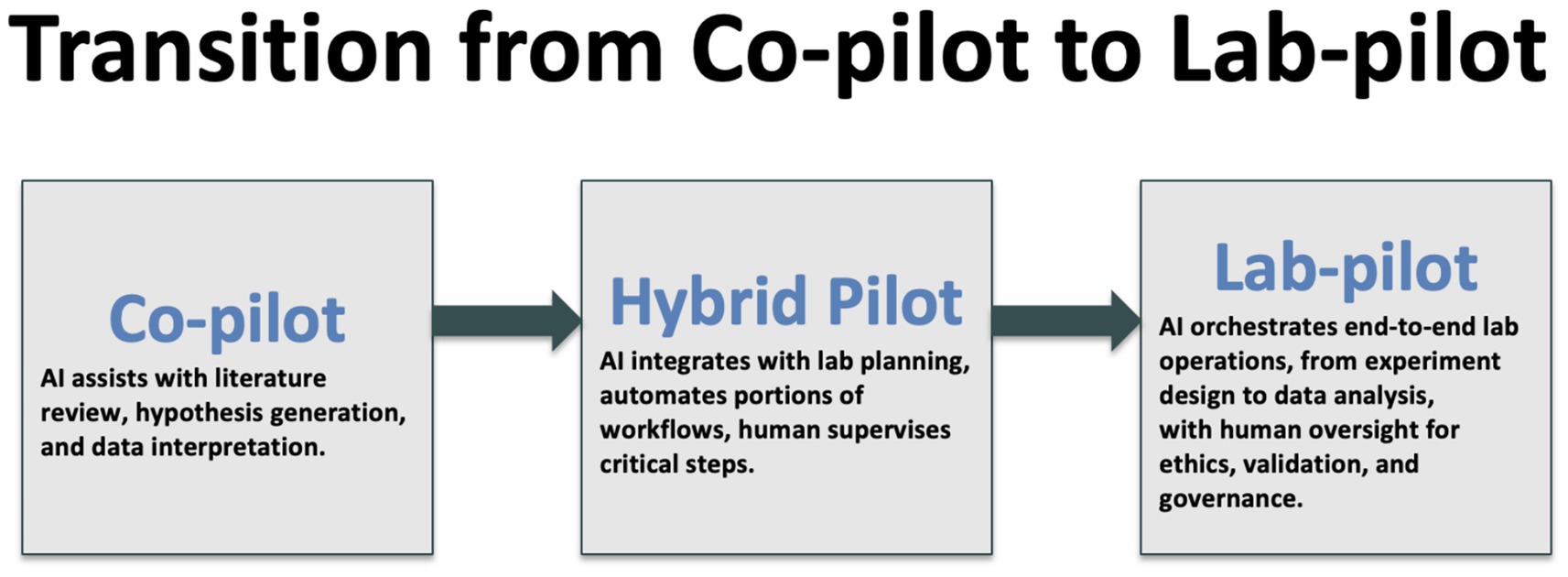 Transition from Co-pilot to Lab-pilot

Co-pilot

AI assists with literature review, hypothesis generation, and data interpretation.

Hybrid Pilot

AI integrates with lab planning, automates portions of workflows, human supervises critical steps.

Lab-pilot

AI orchestrates end-to-end lab operations, from experiment design to data analysis, with human oversight for ethics, validation, and governance.